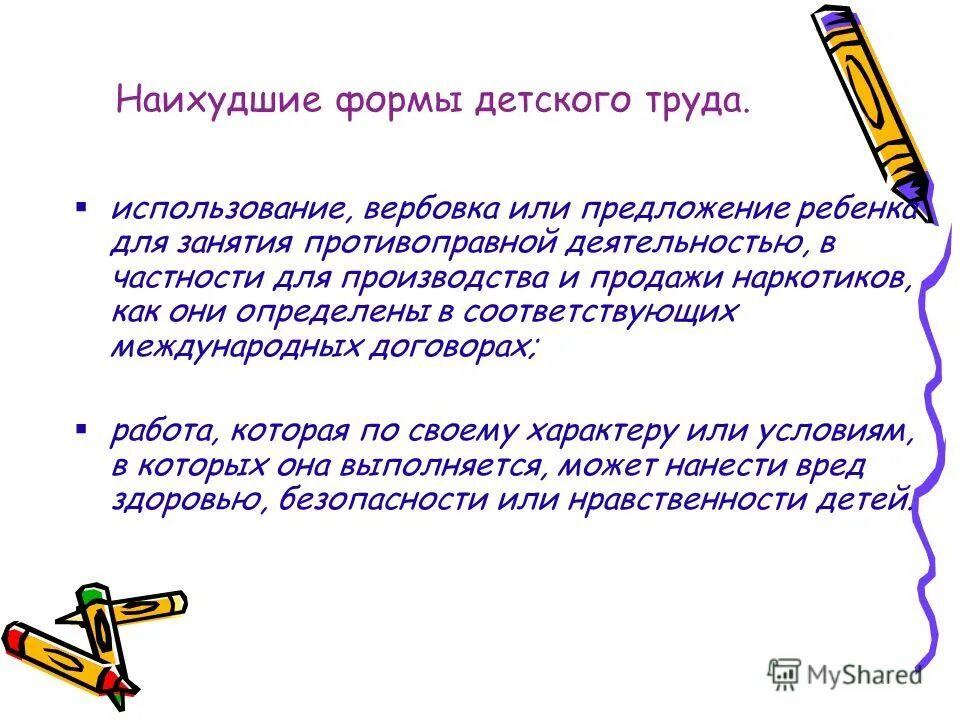 Наихудшие формы детского труда.

▪ использование, вербовка или предложение ребенка для занятия противоправной деятельностью, в частности для производства и продажи наркотиков, как они определены в соответствующих международных договорах;

▪ работа, которая по своему характеру или условиям, в которых она выполняется, может нанести вред здоровью, безопасности или нравственности детей.

MyShared